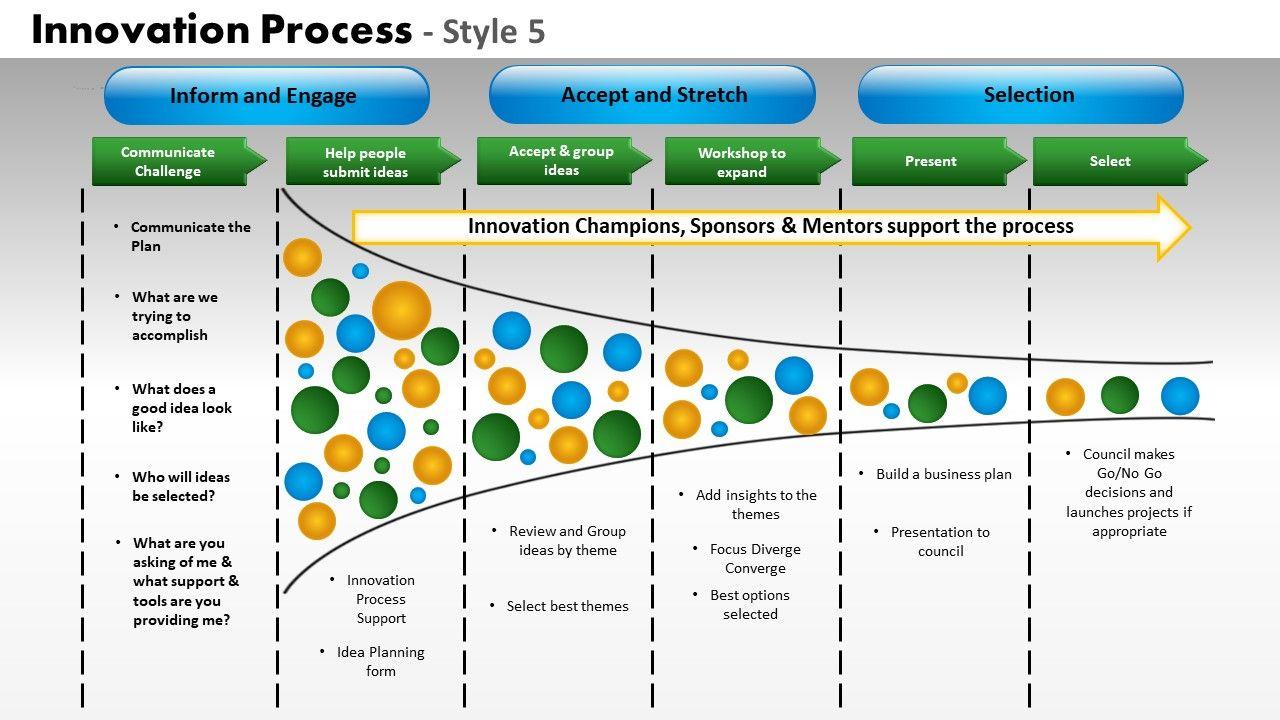 Innovation Process - Style 5

Inform and Engage

Accept and Stretch

Selection

Communicate Challenge

Help people submit ideas

Accept & group ideas

Workshop to expand

Present

Select

Innovation Champions, Sponsors & Mentors support the process

• Communicate the Plan

• What are we trying to accomplish

• What does a good idea look like?

• Who will ideas be selected?

• What are you asking of me & what support & tools are you providing me?

• Innovation Process Support

• Idea Planning form

• Review and Group ideas by theme

• Select best themes

• Add insights to the themes

• Focus Diverge Converge

• Best options selected

• Build a business plan

• Presentation to council

• Council makes Go/No Go decisions and launches projects if appropriate